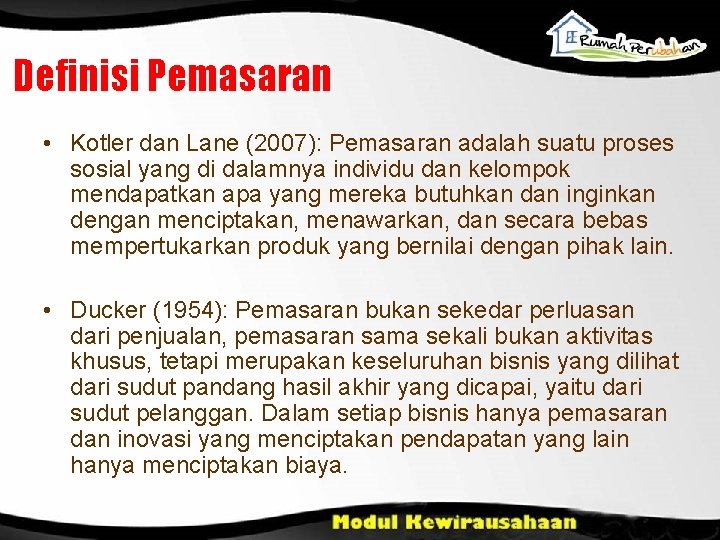 Rumah Perubahan

Definisi Pemasaran

• Kotler dan Lane (2007): Pemasaran adalah suatu proses sosial yang di dalamnya individu dan kelompok mendapatkan apa yang mereka butuhkan dan inginkan dengan menciptakan, menawarkan, dan secara bebas mempertukarkan produk yang bernilai dengan pihak lain.

• Ducker (1954): Pemasaran bukan sekedar perluasan dari penjualan, pemasaran sama sekali bukan aktivitas khusus, tetapi merupakan keseluruhan bisnis yang dilihat dari sudut pandang hasil akhir yang dicapai, yaitu dari sudut pelanggan. Dalam setiap bisnis hanya pemasaran dan inovasi yang menciptakan pendapatan yang lain hanya menciptakan biaya.

Modul Kewirausahaan